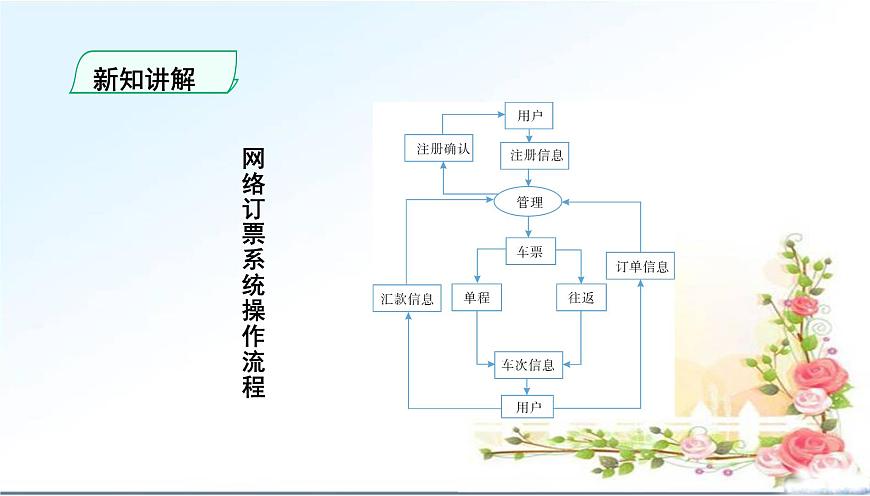 新知讲解

网络订票系统操作流程

用户
注册确认
注册信息
管理
车票
订单信息
汇款信息
单程
往返
车次信息
用户